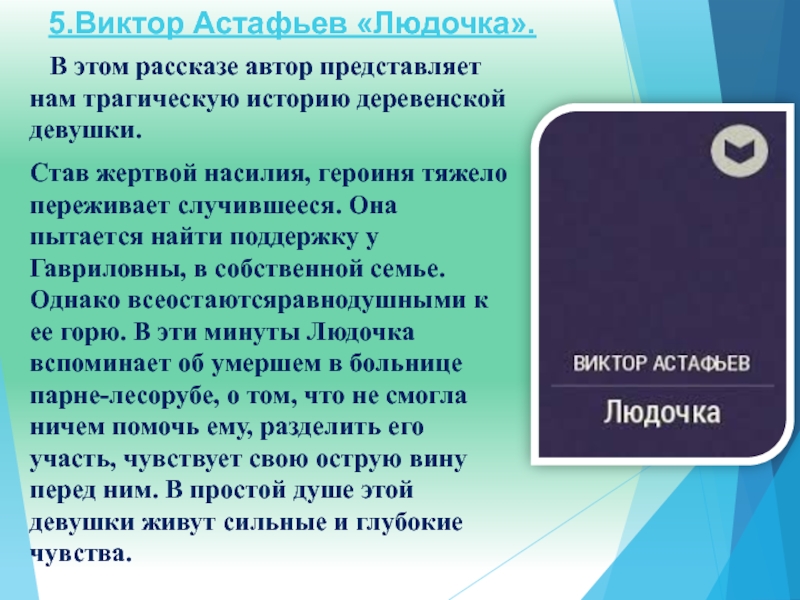 5.Виктор Астафьев «Людочка».

В этом рассказе автор представляет нам трагическую историю деревенской девушки.

Став жертвой насилия, героиня тяжело переживает случившееся. Она пытается найти поддержку у Гавриловны, в собственной семье. Однако всеостаютсяравнодушными к ее горю. В эти минуты Людочка вспоминает об умершем в больнице парне-лесорубе, о том, что не смогла ничем помочь ему, разделить его участь, чувствует свою острую вину перед ним. В простой душе этой девушки живут сильные и глубокие чувства.

ВИКТОР АСТАФЬЕВ
Людочка